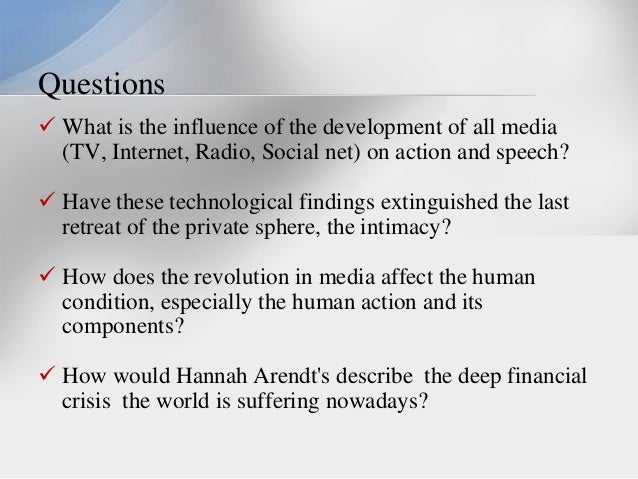 Questions

✓ What is the influence of the development of all media (TV, Internet, Radio, Social net) on action and speech?

✓ Have these technological findings extinguished the last retreat of the private sphere, the intimacy?

✓ How does the revolution in media affect the human condition, especially the human action and its components?

✓ How would Hannah Arendt's describe the deep financial crisis the world is suffering nowadays?